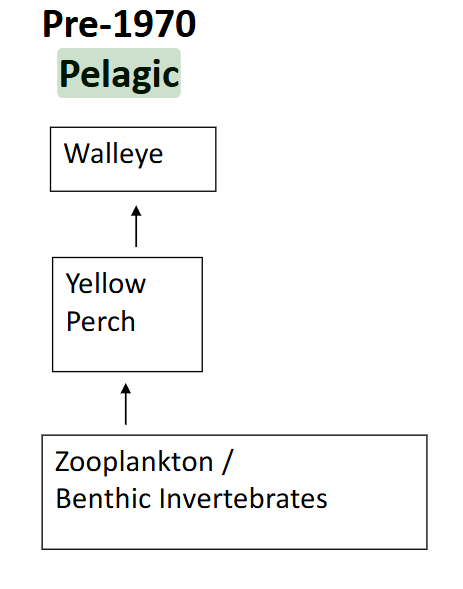 Pre-1970

Pelagic

Walleye

Yellow Perch

Zooplankton / Benthic Invertebrates